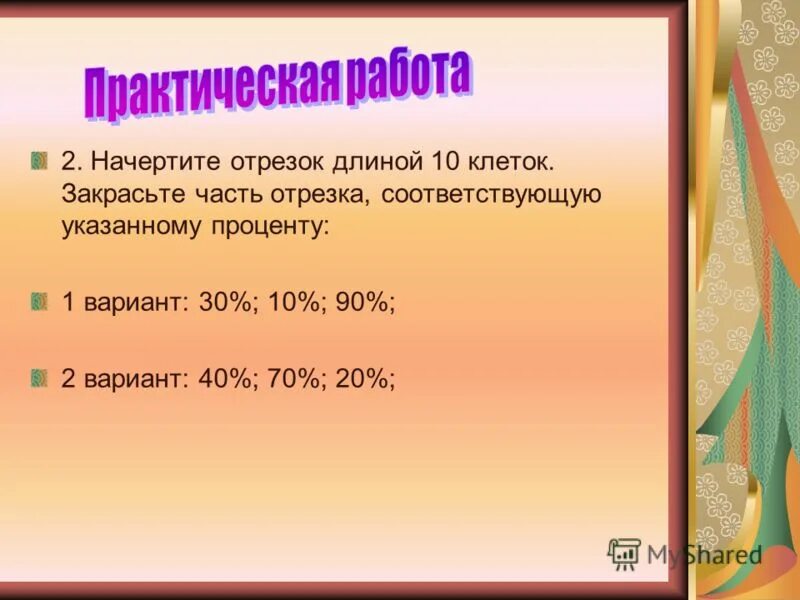 Практическая работа

2. Начертите отрезок длиной 10 клеток. Закрасьте часть отрезка, соответствующую указанному проценту:

1 вариант: 30%; 10%; 90%;

2 вариант: 40%; 70%; 20%;

MyShared